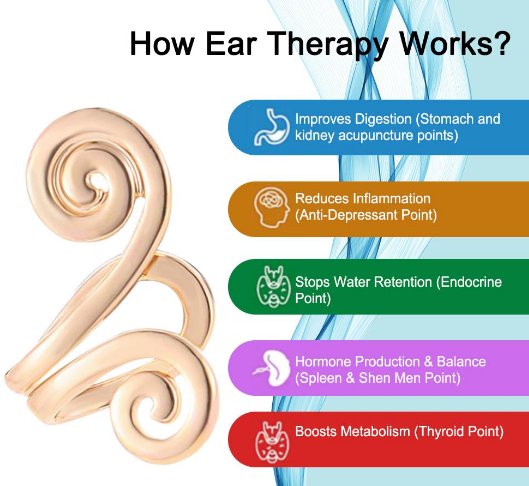 How Ear Therapy Works?

Improves Digestion (Stomach and kidney acupuncture points)

Reduces Inflammation (Anti-Depressant Point)

Stops Water Retention (Endocrine Point)

Hormone Production & Balance (Spleen & Shen Men Point)

Boosts Metabolism (Thyroid Point)